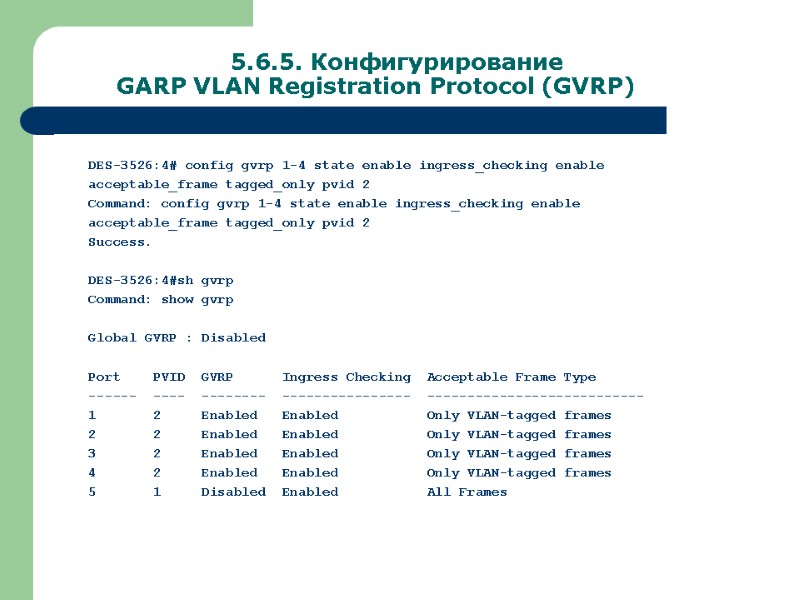 5.6.5. Конфигурирование
GARP VLAN Registration Protocol (GVRP)

DES-3526:4# config gvrp 1-4 state enable ingress_checking enable acceptable_frame tagged_only pvid 2
Command: config gvrp 1-4 state enable ingress_checking enable acceptable_frame tagged_only pvid 2
Success.

DES-3526:4#sh gvrp
Command: show gvrp

Global GVRP : Disabled

| Port | PVID | GVRP | Ingress Checking | Acceptable Frame Type |
|---|---|---|---|---|
| 1 | 2 | Enabled | Enabled | Only VLAN-tagged frames |
| 2 | 2 | Enabled | Enabled | Only VLAN-tagged frames |
| 3 | 2 | Enabled | Enabled | Only VLAN-tagged frames |
| 4 | 2 | Enabled | Enabled | Only VLAN-tagged frames |
| 5 | 1 | Disabled | Enabled | All Frames |